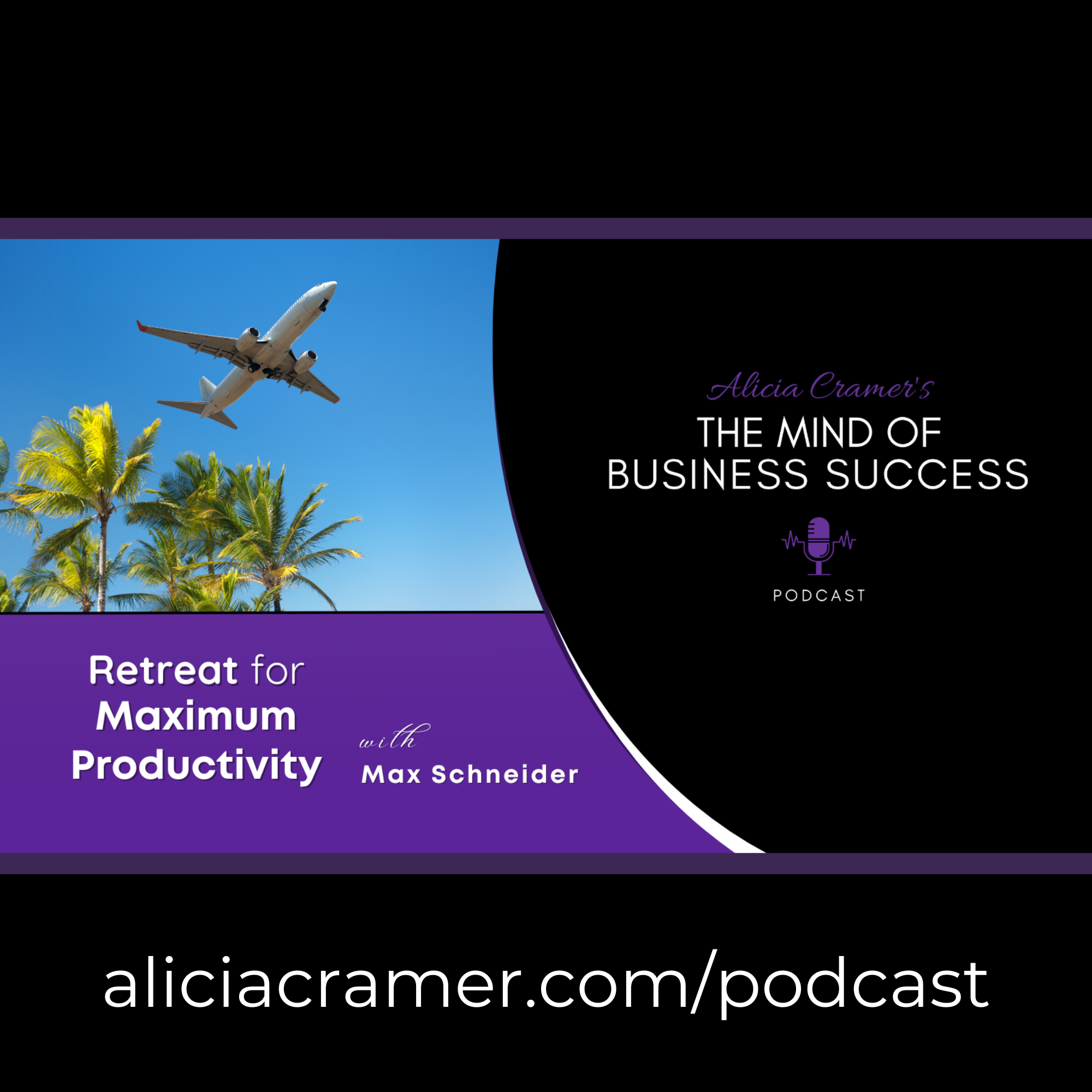 Alicia Cramer's
THE MIND OF BUSINESS SUCCESS
PODCAST

Retreat for Maximum Productivity

with
Max Schneider

aliciacramer.com/podcast